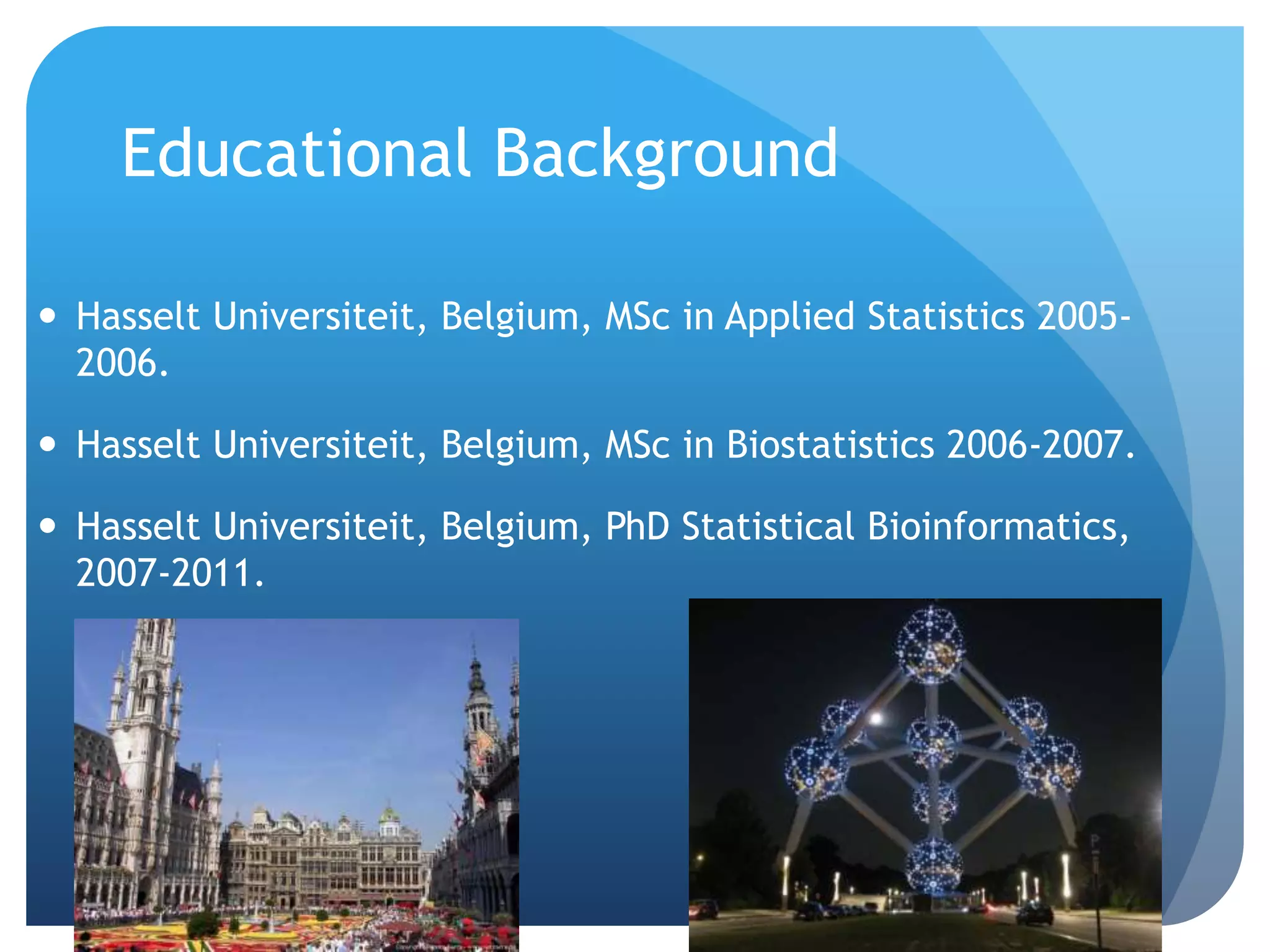 Educational Background

• Hasselt Universiteit, Belgium, MSc in Applied Statistics 2005-2006.

• Hasselt Universiteit, Belgium, MSc in Biostatistics 2006-2007.

• Hasselt Universiteit, Belgium, PhD Statistical Bioinformatics, 2007-2011.